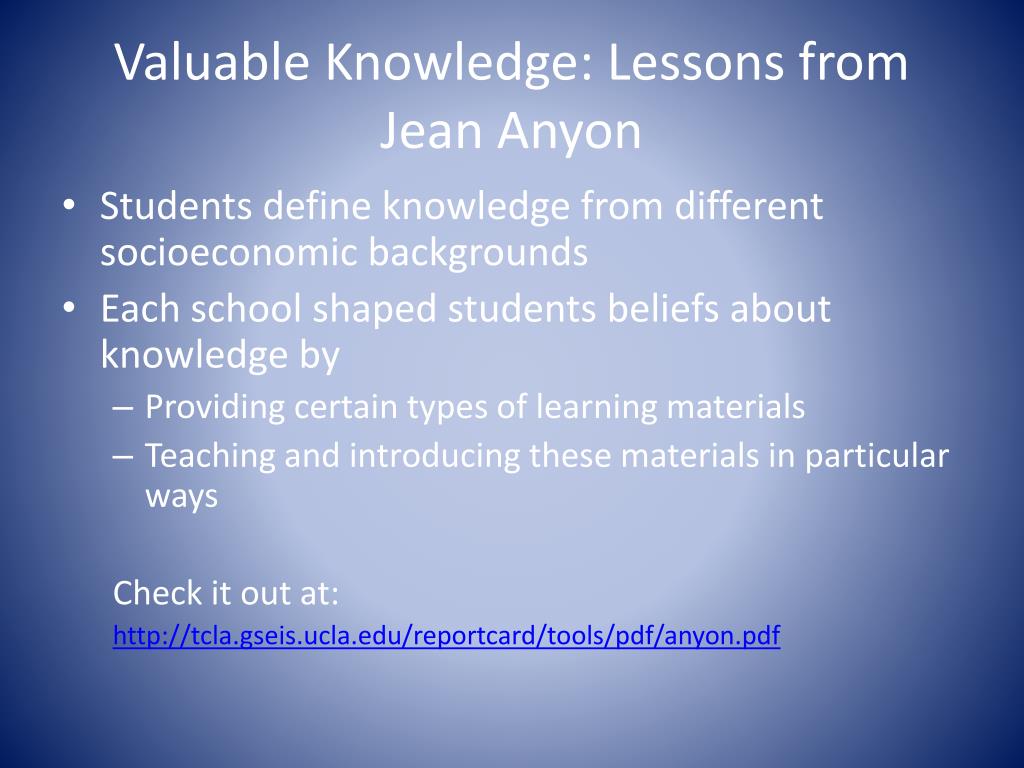 Valuable Knowledge: Lessons from Jean Anyon

• Students define knowledge from different socioeconomic backgrounds
• Each school shaped students beliefs about knowledge by
– Providing certain types of learning materials
– Teaching and introducing these materials in particular ways

Check it out at:
http://tcla.gseis.ucla.edu/reportcard/tools/pdf/anyon.pdf